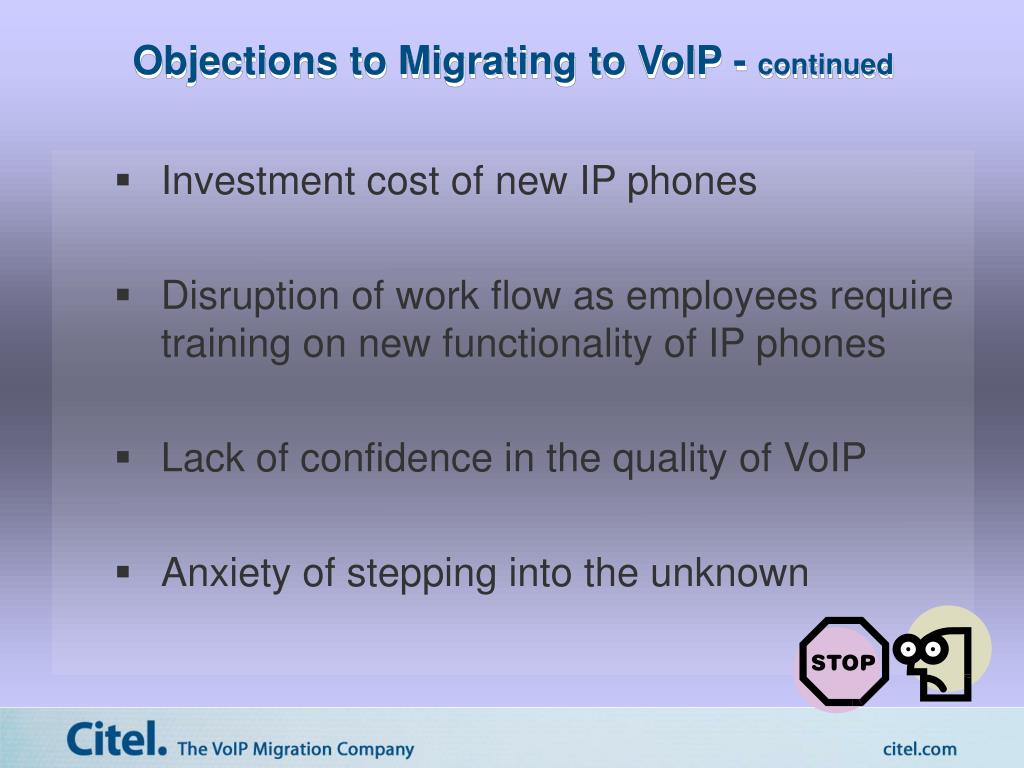 Objections to Migrating to VoIP - continued

▪ Investment cost of new IP phones

▪ Disruption of work flow as employees require training on new functionality of IP phones

▪ Lack of confidence in the quality of VoIP

▪ Anxiety of stepping into the unknown

STOP

Citel. The VoIP Migration Company

citel.com